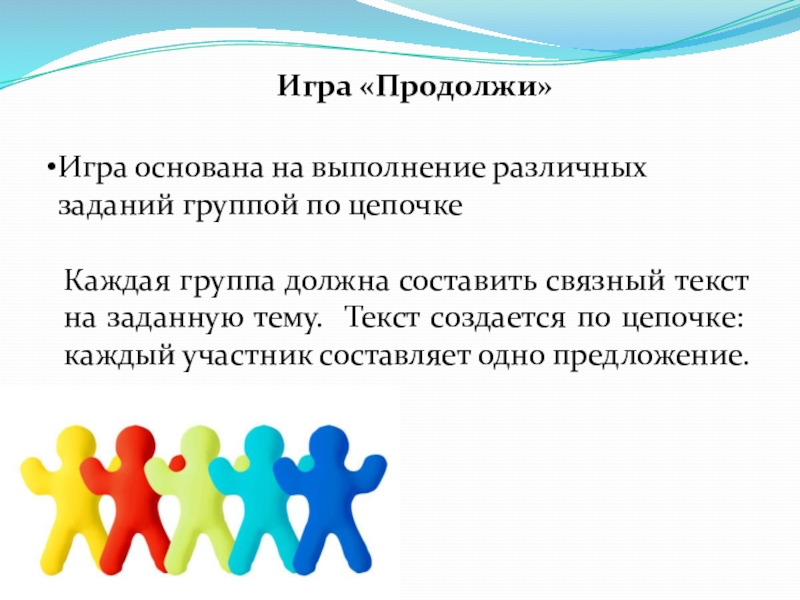 Игра «Продолжи»

•Игра основана на выполнение различных заданий группой по цепочке

Каждая группа должна составить связный текст на заданную тему. Текст создается по цепочке: каждый участник составляет одно предложение.